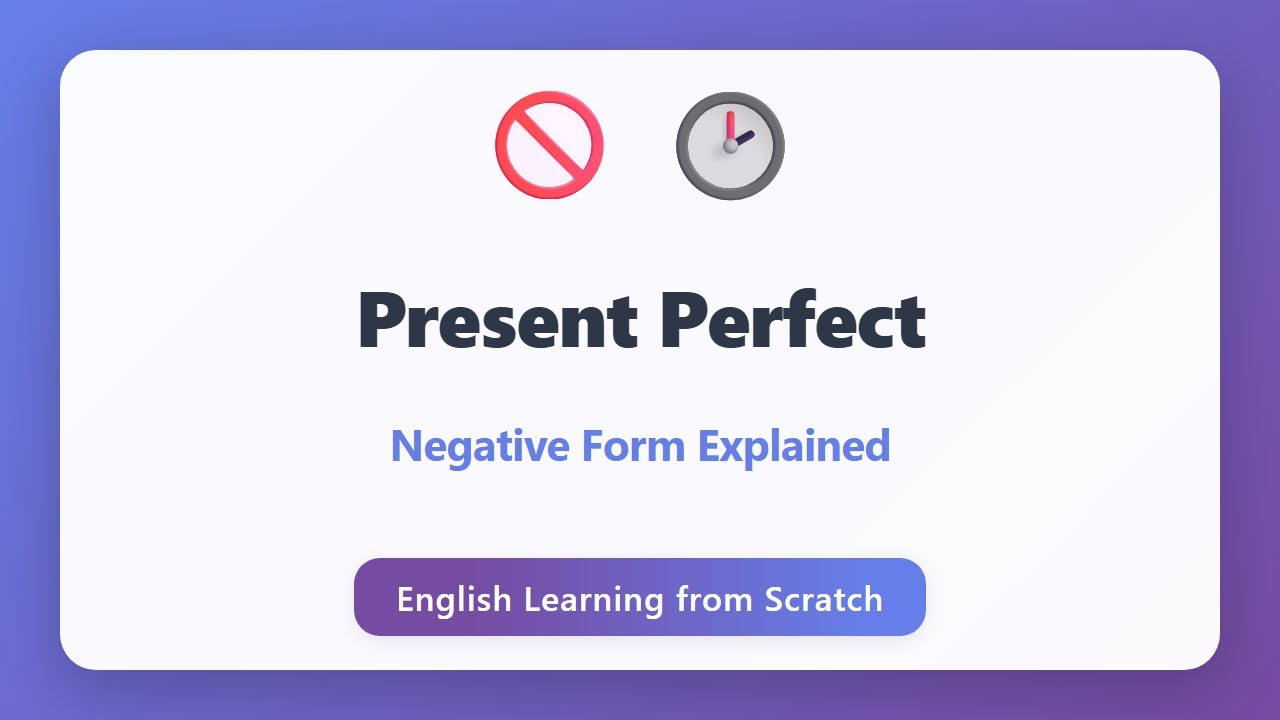 Present Perfect

Negative Form Explained

English Learning from Scratch